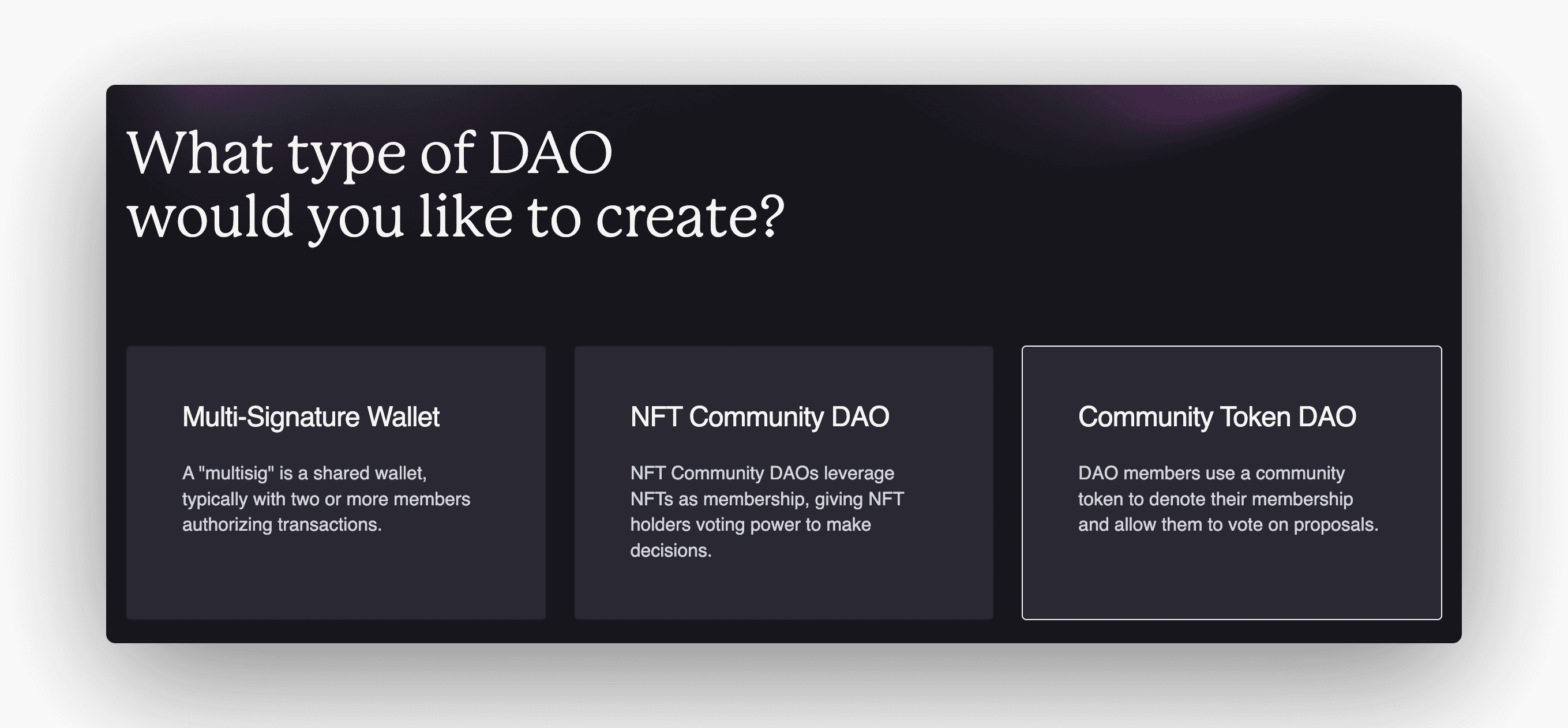 What type of DAO would you like to create?

Multi-Signature Wallet

A "multisig" is a shared wallet, typically with two or more members authorizing transactions.

NFT Community DAO

NFT Community DAOs leverage NFTs as membership, giving NFT holders voting power to make decisions.

Community Token DAO

DAO members use a community token to denote their membership and allow them to vote on proposals.